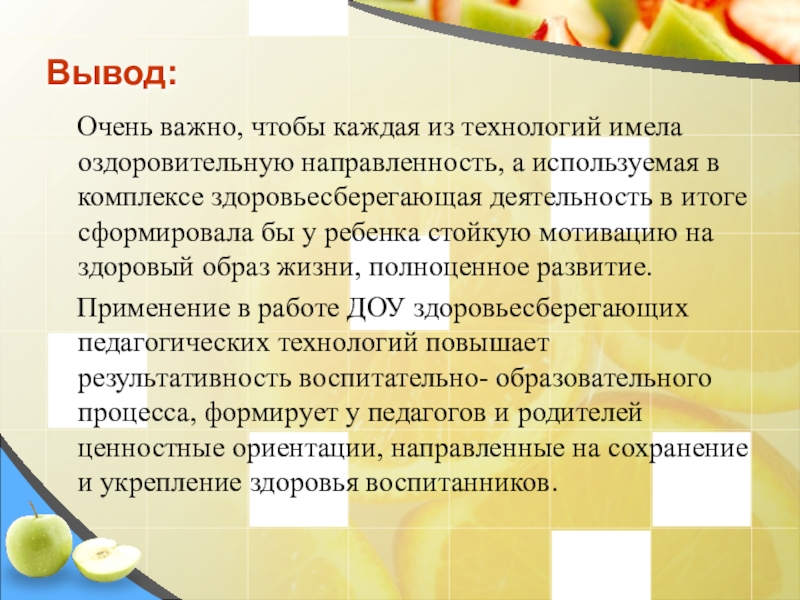 Вывод:

Очень важно, чтобы каждая из технологий имела оздоровительную направленность, а используемая в комплексе здоровьесберегающая деятельность в итоге сформировала бы у ребенка стойкую мотивацию на здоровый образ жизни, полноценное развитие.

Применение в работе ДОУ здоровьесберегающих педагогических технологий повышает результативность воспитательно- образовательного процесса, формирует у педагогов и родителей ценностные ориентации, направленные на сохранение и укрепление здоровья воспитанников.